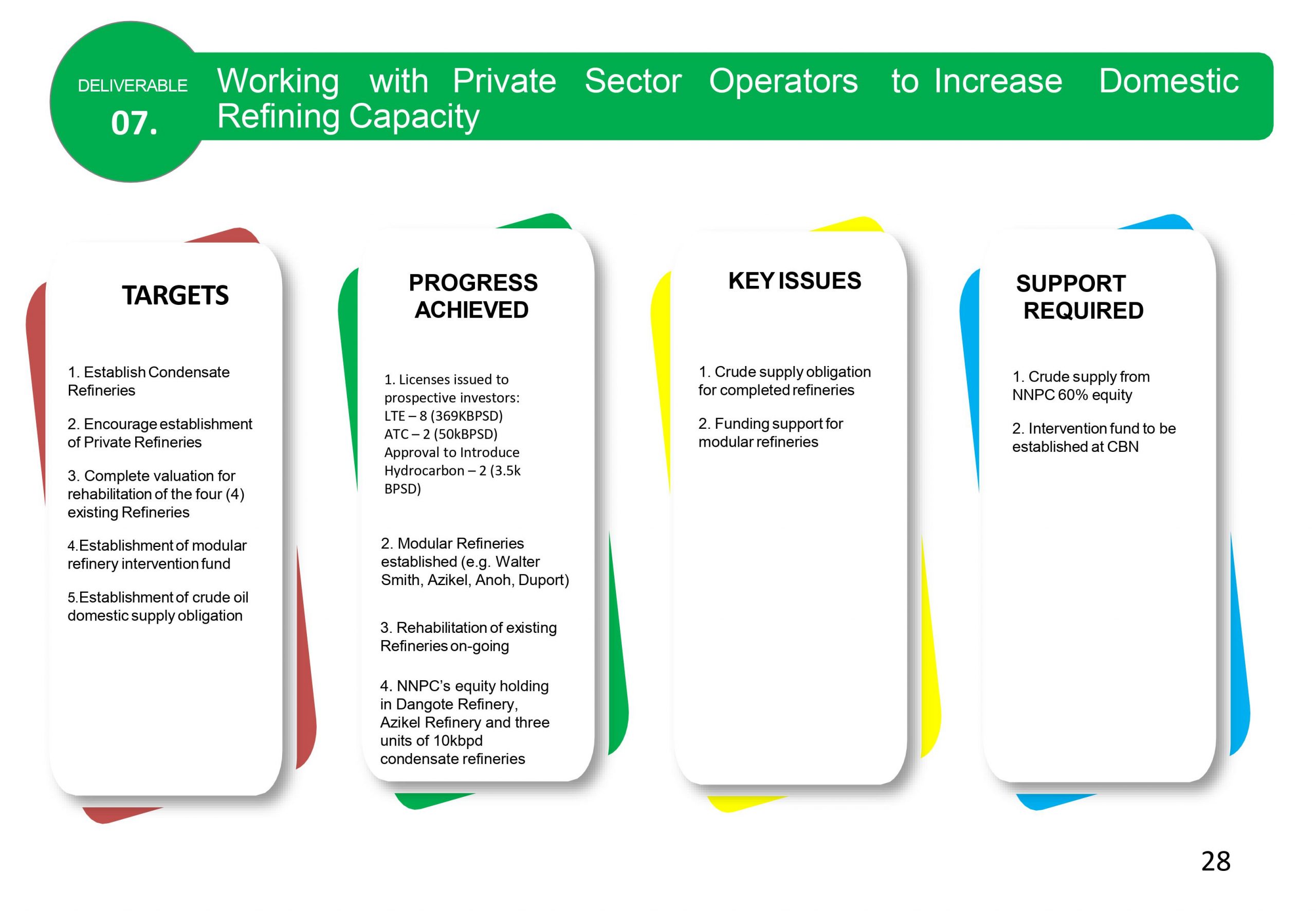 DELIVERABLE
07.

Working with Private Sector Operators to Increase Domestic Refining Capacity

TARGETS

1. Establish Condensate Refineries

2. Encourage establishment of Private Refineries

3. Complete valuation for rehabilitation of the four (4) existing Refineries

4.Establishment of modular refinery intervention fund

5.Establishment of crude oil domestic supply obligation

PROGRESS ACHIEVED

1. Licenses issued to prospective investors:
LTE – 8 (369KBPSD)
ATC – 2 (50kBPSD)
Approval to Introduce Hydrocarbon – 2 (3.5k BPSD)

2. Modular Refineries established (e.g. Walter Smith, Azikel, Anoh, Duport)

3. Rehabilitation of existing Refineries on-going

4. NNPC's equity holding in Dangote Refinery, Azikel Refinery and three units of 10kbpd condensate refineries

KEY ISSUES

1. Crude supply obligation for completed refineries

2. Funding support for modular refineries

SUPPORT REQUIRED

1. Crude supply from NNPC 60% equity

2. Intervention fund to be established at CBN

28